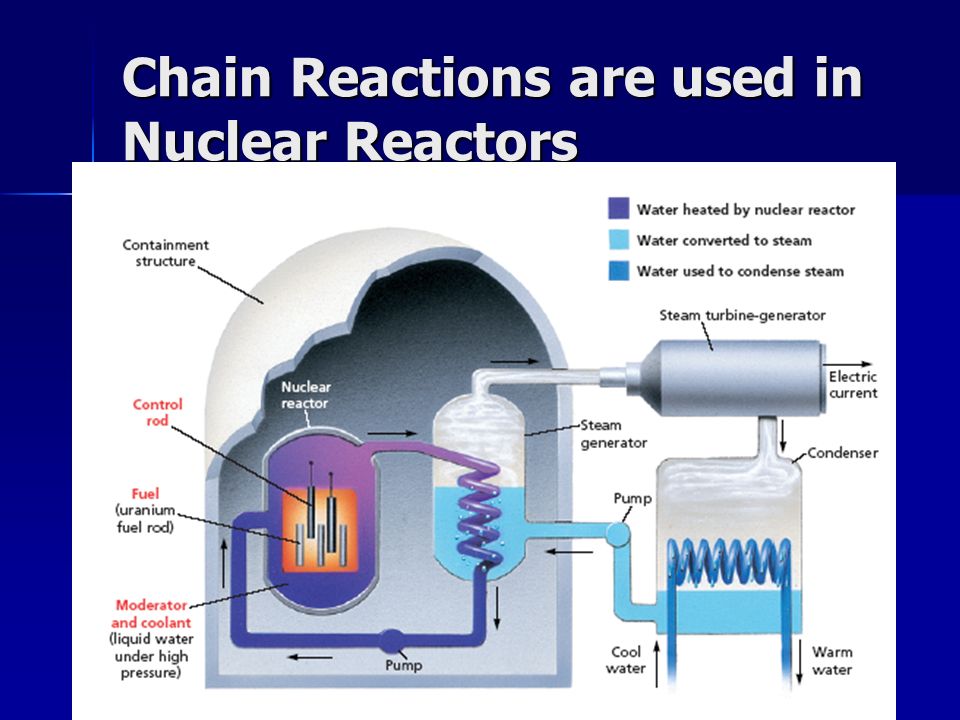 Chain Reactions are used in Nuclear Reactors

Water heated by nuclear reactor
Water converted to steam
Water used to condense steam

Containment structure

Steam turbine-generator

Electric current

Nuclear reactor

Control rod

Steam generator

Condenser

Fuel (uranium fuel rod)

Pump

Moderator and coolant (liquid water under high pressure)

Pump

Cool water

Warm water